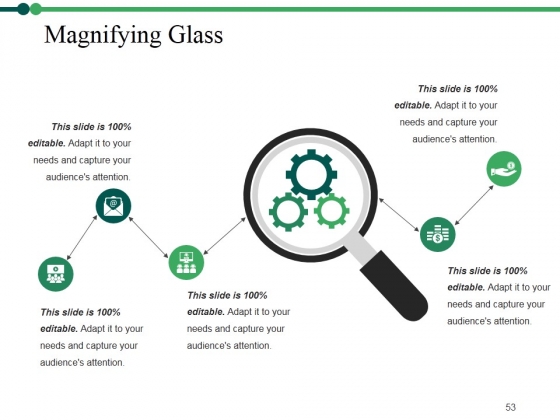 Magnifying Glass

This slide is 100% editable. Adapt it to your needs and capture your audience's attention.

This slide is 100% editable. Adapt it to your needs and capture your audience's attention.

This slide is 100% editable. Adapt it to your needs and capture your audience's attention.

This slide is 100% editable. Adapt it to your needs and capture your audience's attention.

This slide is 100% editable. Adapt it to your needs and capture your audience's attention.

53